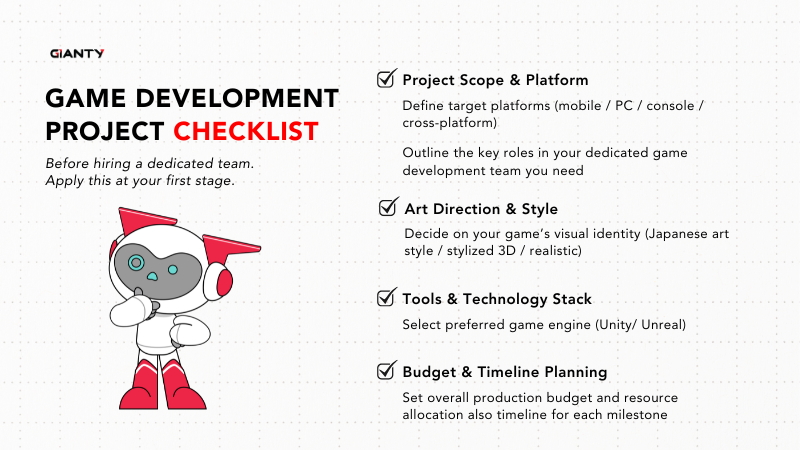 GIANTY

GAME DEVELOPMENT PROJECT CHECKLIST

Before hiring a dedicated team. Apply this at your first stage.

Project Scope & Platform

Define target platforms (mobile / PC / console / cross-platform)

Outline the key roles in your dedicated game development team you need

Art Direction & Style

Decide on your game's visual identity (Japanese art style / stylized 3D / realistic)

Tools & Technology Stack

Select preferred game engine (Unity/ Unreal)

Budget & Timeline Planning

Set overall production budget and resource allocation also timeline for each milestone